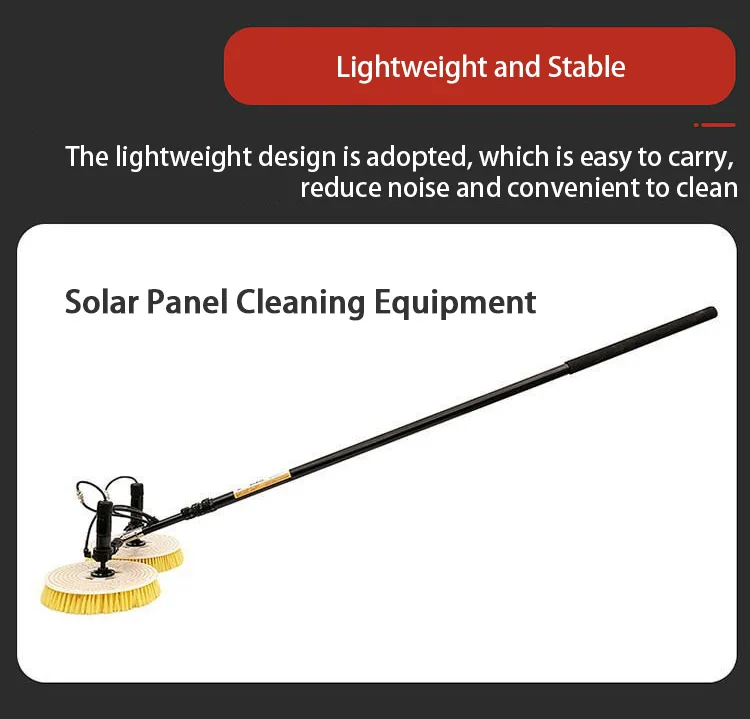 Lightweight and Stable

The lightweight design is adopted, which is easy to carry, reduce noise and convenient to clean

Solar Panel Cleaning Equipment